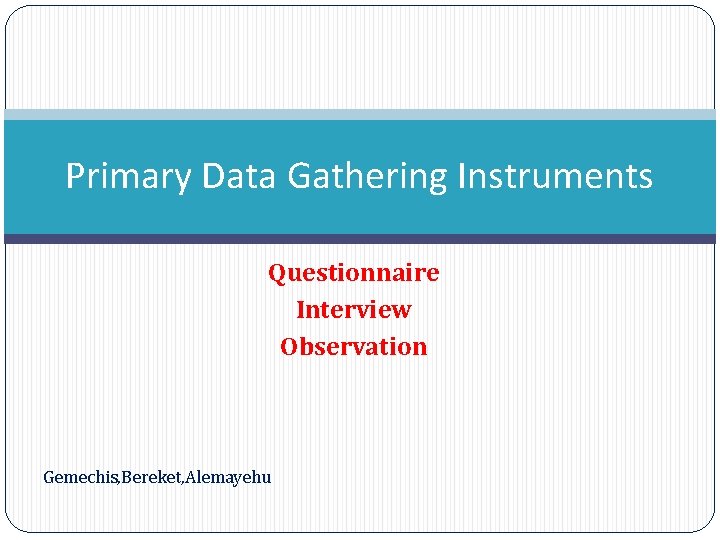 Primary Data Gathering Instruments

Questionnaire
Interview
Observation

Gemechis,Bereket,Alemayehu